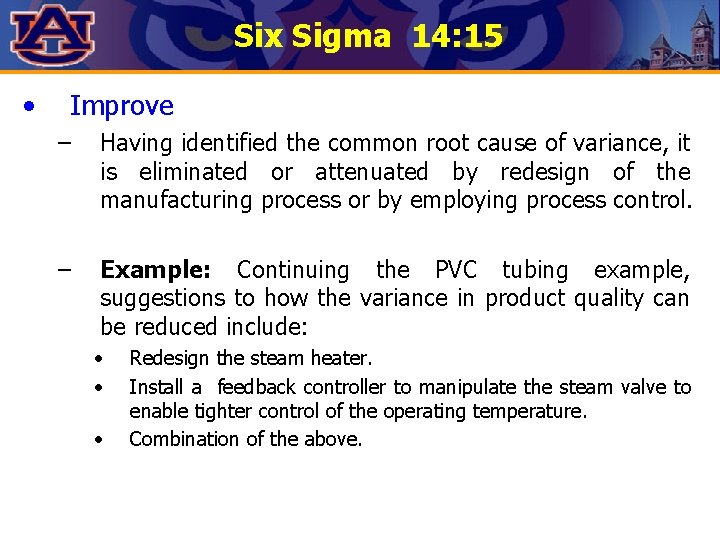 AU

Six Sigma 14:15

• Improve

- Having identified the common root cause of variance, it is eliminated or attenuated by redesign of the manufacturing process or by employing process control.

- Example: Continuing the PVC tubing example, suggestions to how the variance in product quality can be reduced include:

• Redesign the steam heater.

• Install a feedback controller to manipulate the steam valve to enable tighter control of the operating temperature.

• Combination of the above.